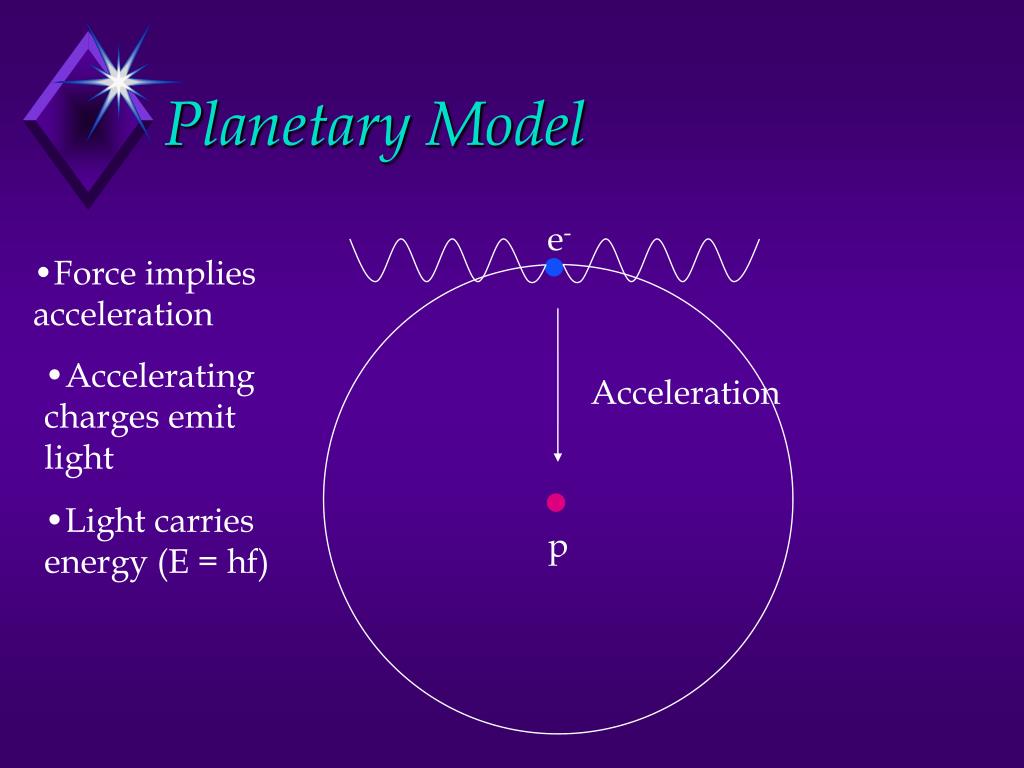 Planetary Model

•Force implies acceleration

•Accelerating charges emit light

•Light carries energy (E = hf)

$e^-$

Acceleration

p